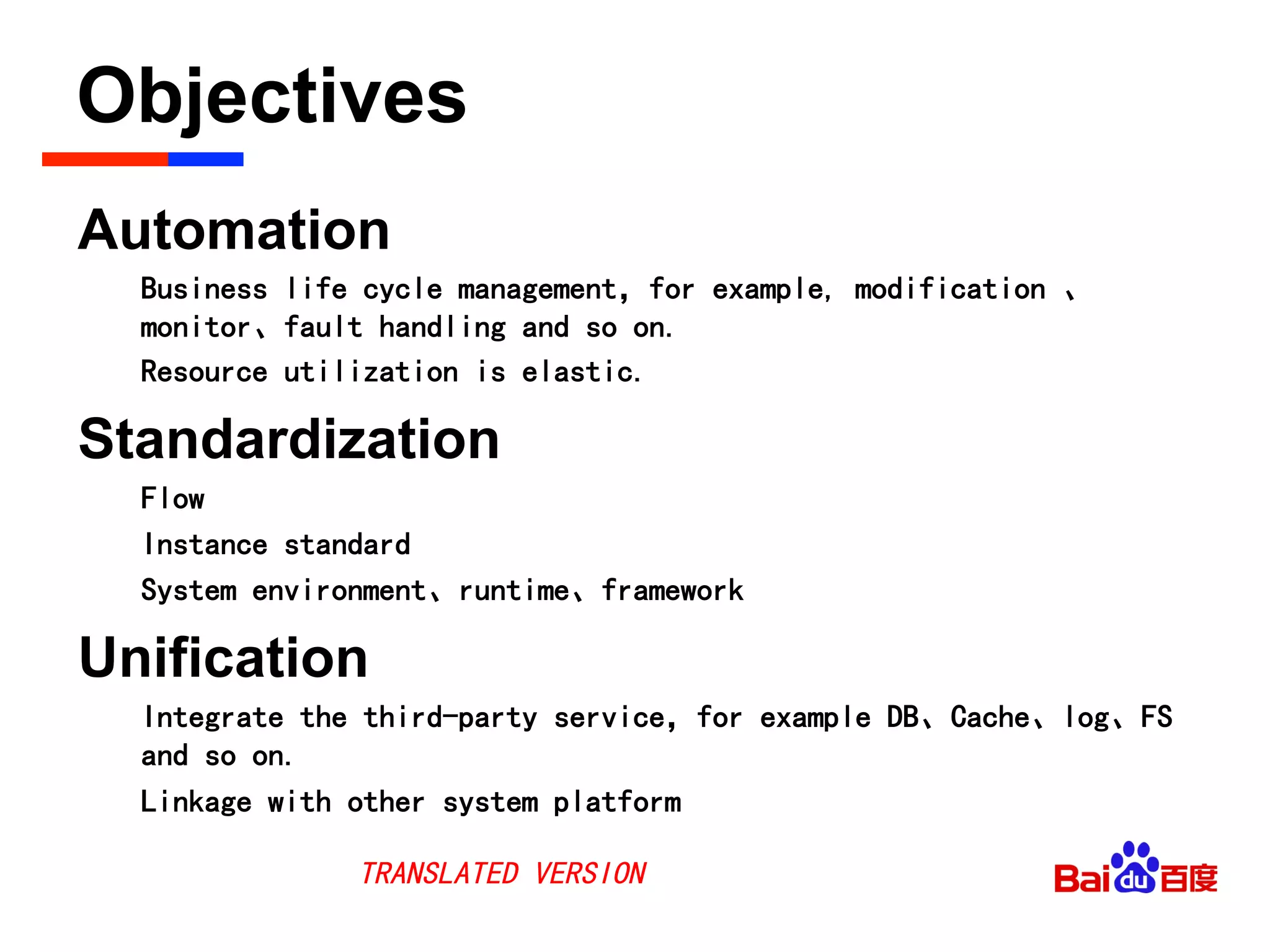 Objectives

Automation

Business life cycle management, for example, modification 、monitor、fault handling and so on.

Resource utilization is elastic.

Standardization

Flow

Instance standard

System environment、runtime、framework

Unification

Integrate the third-party service, for example DB、Cache、log、FS and so on.

Linkage with other system platform

TRANSLATED VERSION

Bai du 百度